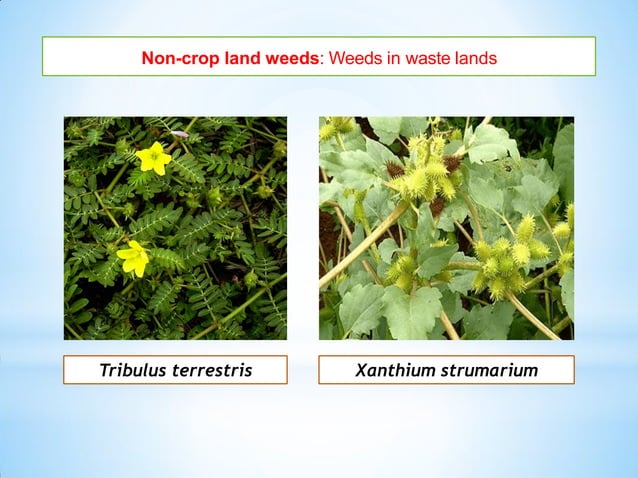 Non-crop land weeds: Weeds in waste lands

Tribulus terrestris

Xanthium strumarium